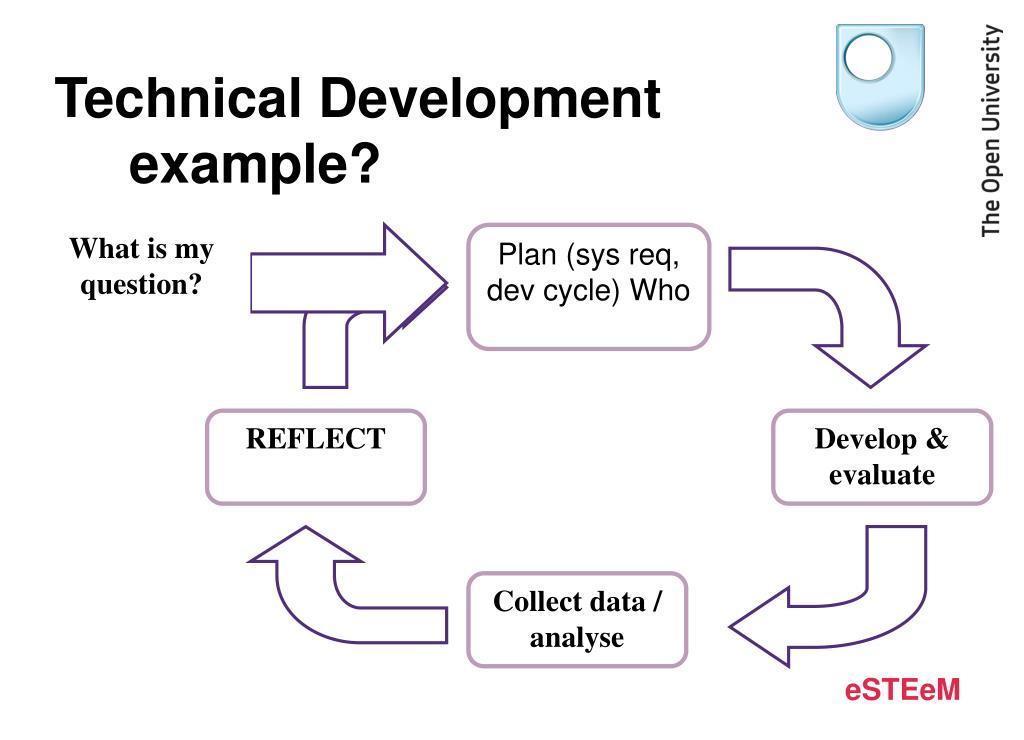 Technical Development example?

The Open University

What is my question?

Plan (sys req, dev cycle) Who

Develop & evaluate

Collect data / analyse

REFLECT

eSTEeM